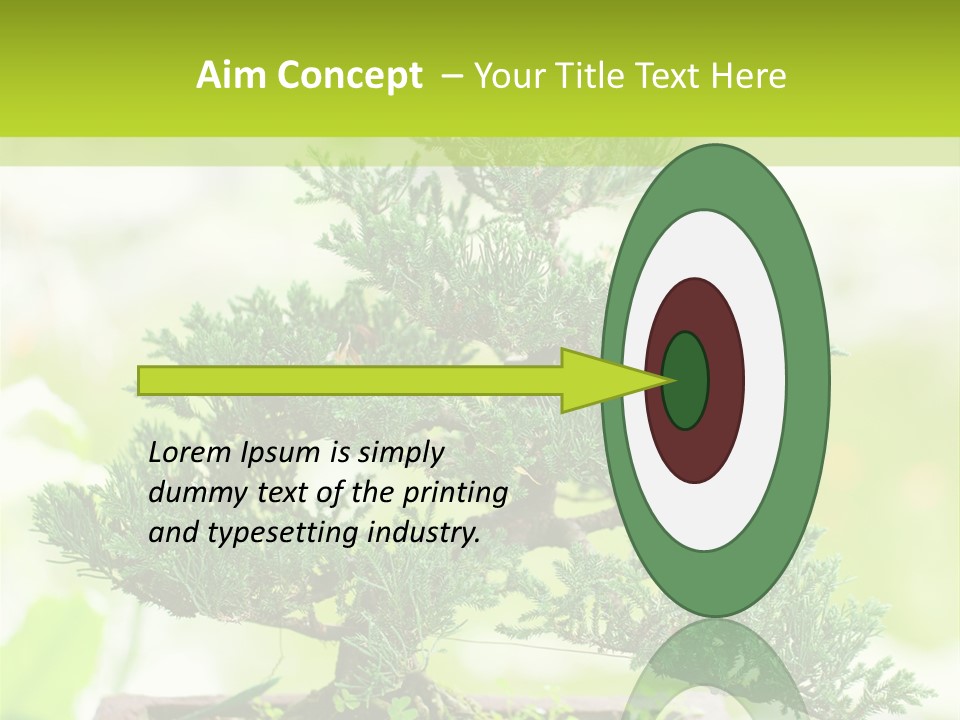 Aim Concept – Your Title Text Here

Lorem Ipsum is simply dummy text of the printing and typesetting industry.